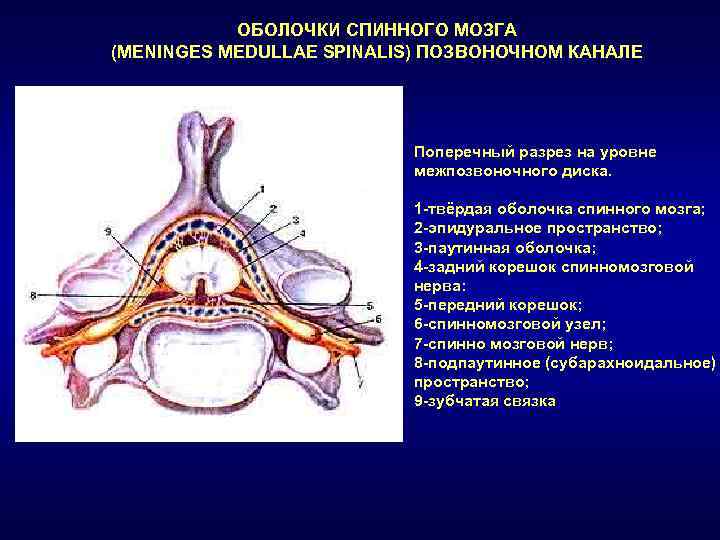 ОБОЛОЧКИ СПИННОГО МОЗГА
(MENINGES MEDULLAE SPINALIS) ПОЗВОНОЧНОМ КАНАЛЕ

1
2
3
4
9
8
5
6
7

Поперечный разрез на уровне межпозвоночного диска.

1-твёрдая оболочка спинного мозга;
2-эпидуральное пространство;
3-паутинная оболочка;
4-задний корешок спинномозговой нерва:
5-передний корешок;
6-спинномозговой узел;
7-спинно мозговой нерв;
8-подпаутинное (субарахноидальное) пространство;
9-зубчатая связка